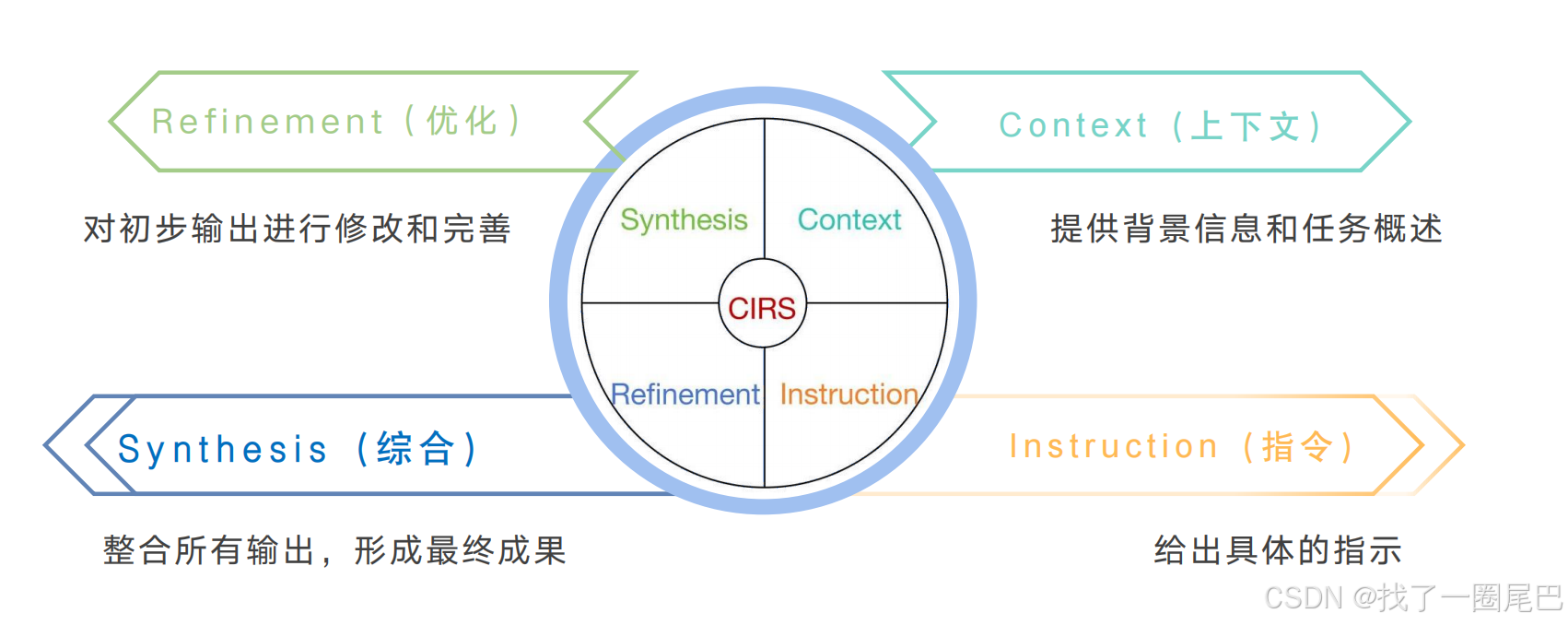 Refinement（优化）

对初步输出进行修改和完善

Context（上下文）

提供背景信息和任务概述

Synthesis

Context

CIRS

Refinement

Instruction

Synthesis（综合）

整合所有输出，形成最终成果

Instruction（指令）

给出具体的指示

CSDN @找了一圈尾巴